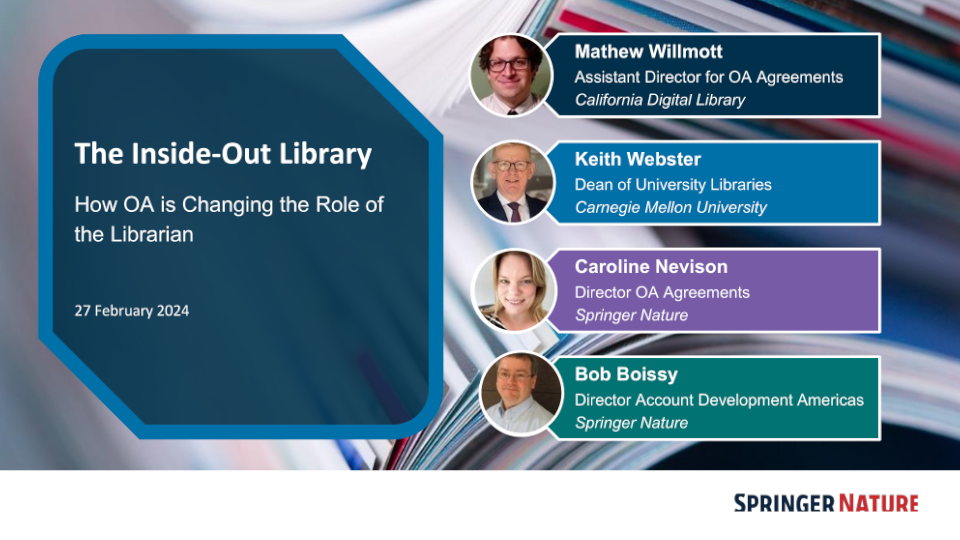 The Inside-Out Library

How OA is Changing the Role of the Librarian

27 February 2024

Mathew Willmott
Assistant Director for OA Agreements
California Digital Library

Keith Webster
Dean of University Libraries
Carnegie Mellon University

Caroline Nevison
Director OA Agreements
Springer Nature

Bob Boissy
Director Account Development Americas
Springer Nature

SPRINGER NATURE